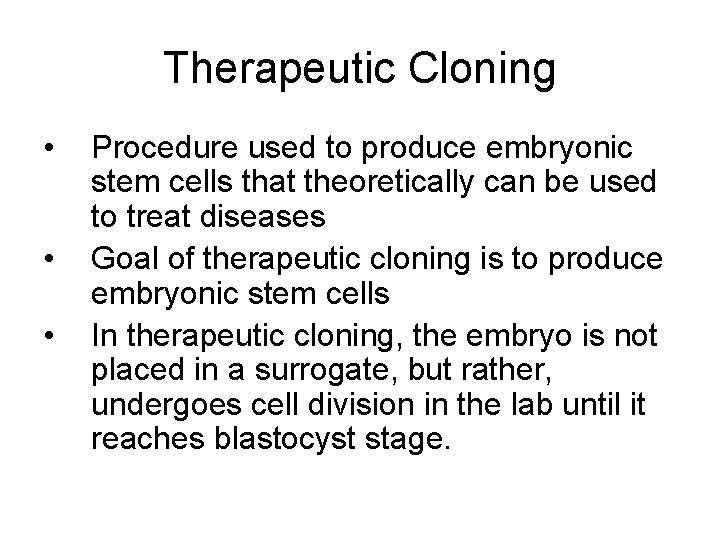 Therapeutic Cloning

• Procedure used to produce embryonic stem cells that theoretically can be used to treat diseases
• Goal of therapeutic cloning is to produce embryonic stem cells
• In therapeutic cloning, the embryo is not placed in a surrogate, but rather, undergoes cell division in the lab until it reaches blastocyst stage.